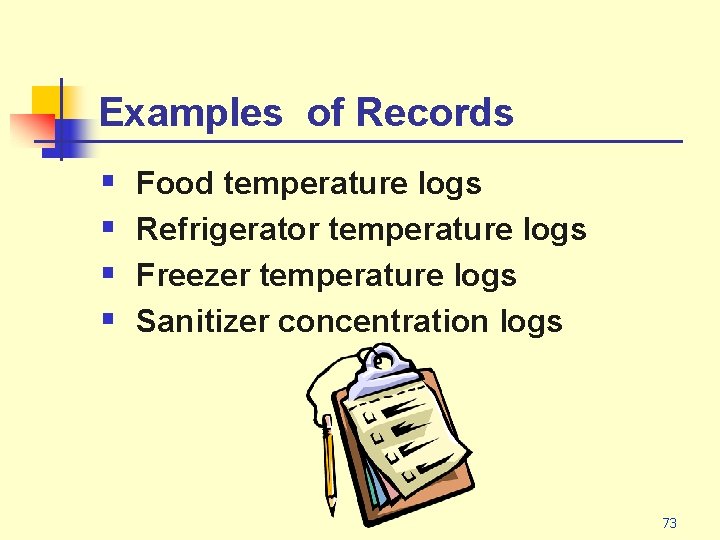 Examples  of Records

- Food temperature logs
- Refrigerator temperature logs
- Freezer temperature logs
- Sanitizer concentration logs

73